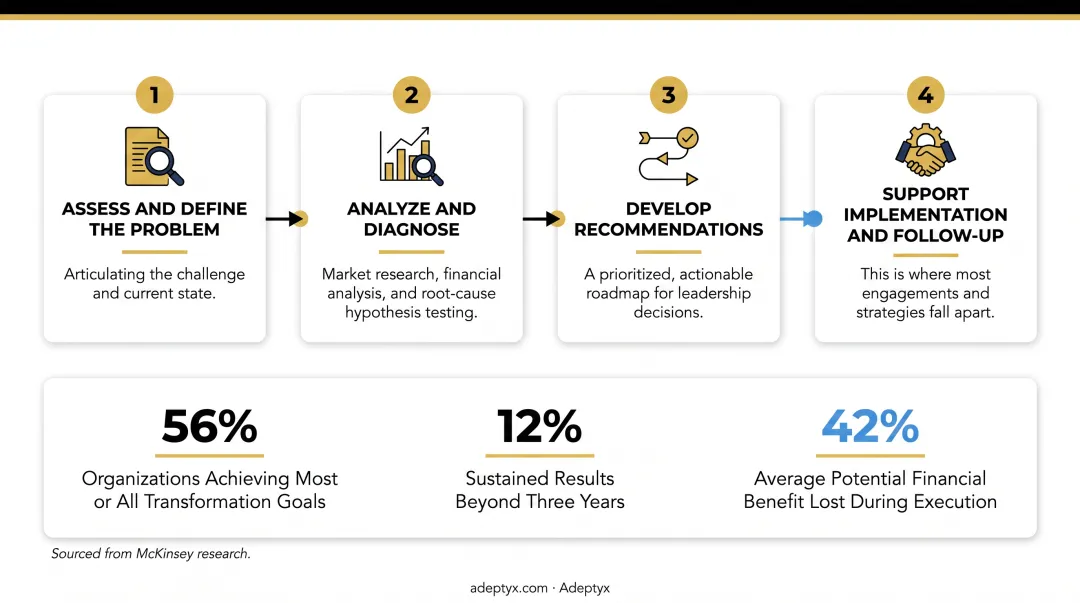 1

ASSESS AND DEFINE THE PROBLEM

Articulating the challenge and current state.

2

ANALYZE AND DIAGNOSE

Market research, financial analysis, and root-cause hypothesis testing.

3

DEVELOP RECOMMENDATIONS

A prioritized, actionable roadmap for leadership decisions.

4

SUPPORT IMPLEMENTATION AND FOLLOW-UP

This is where most engagements and strategies fall apart.

56%

Organizations Achieving Most or All Transformation Goals

12%

Sustained Results Beyond Three Years

42%

Average Potential Financial Benefit Lost During Execution

Sourced from McKinsey research.

adeptyx.com · Adeptyx